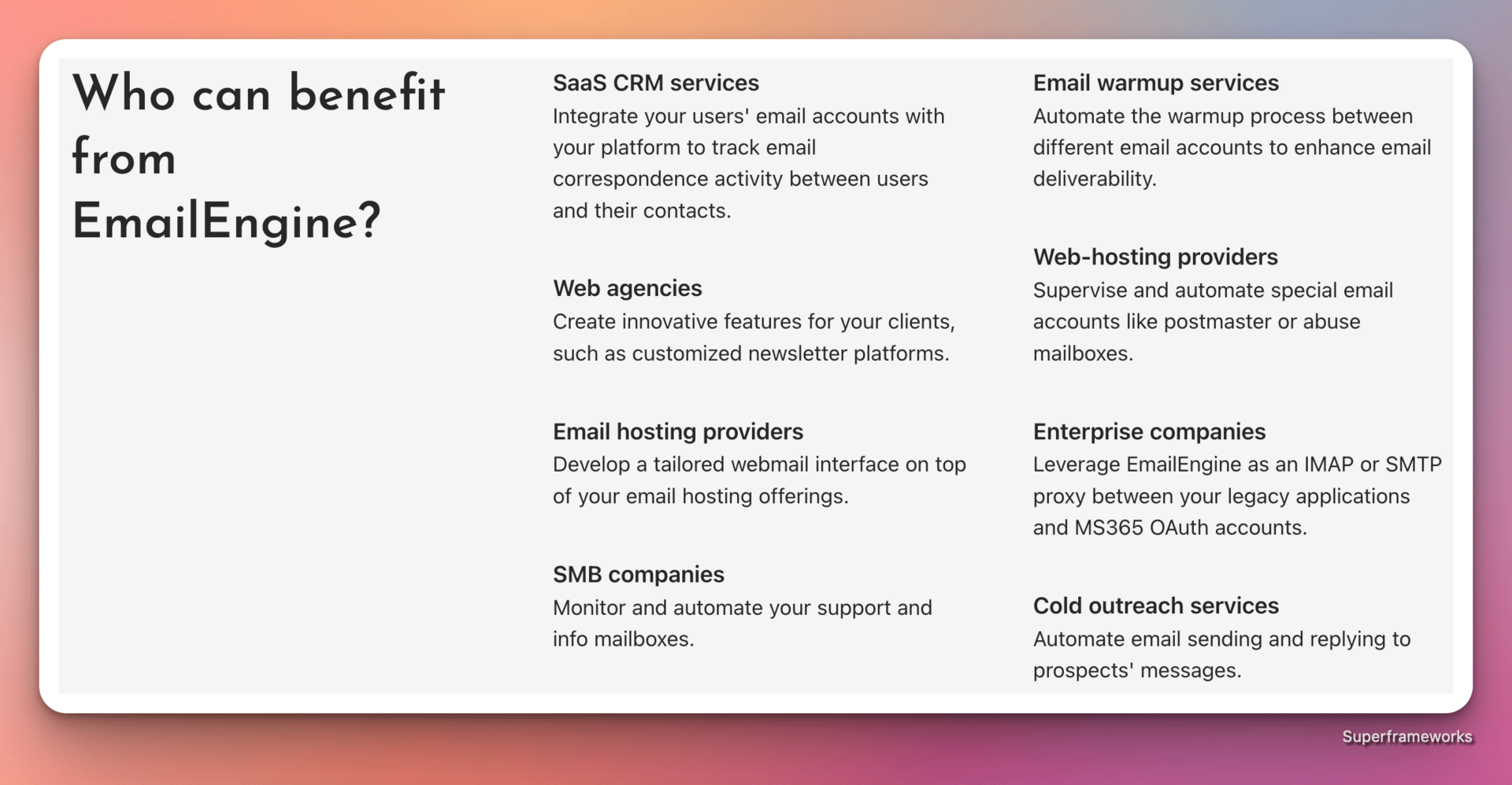 Who can benefit from EmailEngine?

SaaS CRM services
Integrate your users' email accounts with your platform to track email correspondence activity between users and their contacts.

Web agencies
Create innovative features for your clients, such as customized newsletter platforms.

Email hosting providers
Develop a tailored webmail interface on top of your email hosting offerings.

SMB companies
Monitor and automate your support and info mailboxes.

Email warmup services
Automate the warmup process between different email accounts to enhance email deliverability.

Web-hosting providers
Supervise and automate special email accounts like postmaster or abuse mailboxes.

Enterprise companies
Leverage EmailEngine as an IMAP or SMTP proxy between your legacy applications and MS365 OAuth accounts.

Cold outreach services
Automate email sending and replying to prospects' messages.

Superframeworks